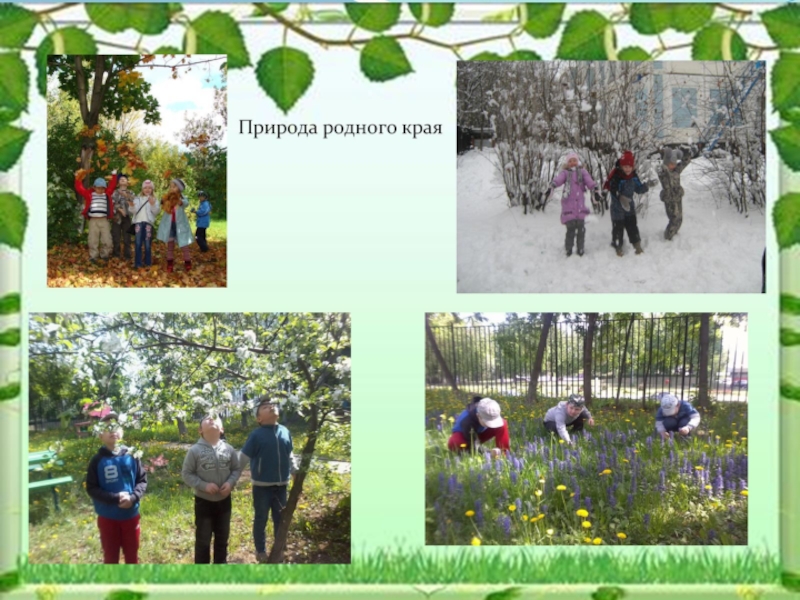 Природа родного края